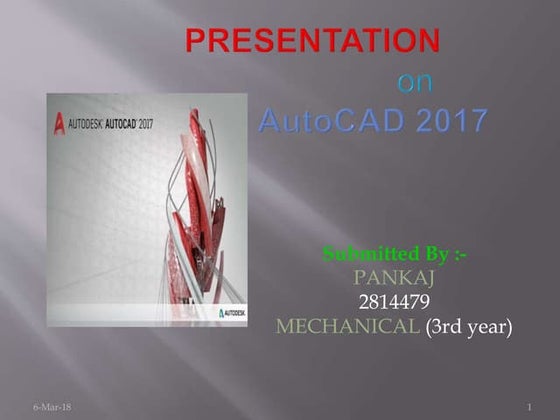 PRESENTATION
on
AutoCAD 2017

AUTODESK AUTOCAD 2017

AUTODESK

Submitted By :-
PANKAJ
2814479
MECHANICAL (3rd year)

6-Mar-18

1